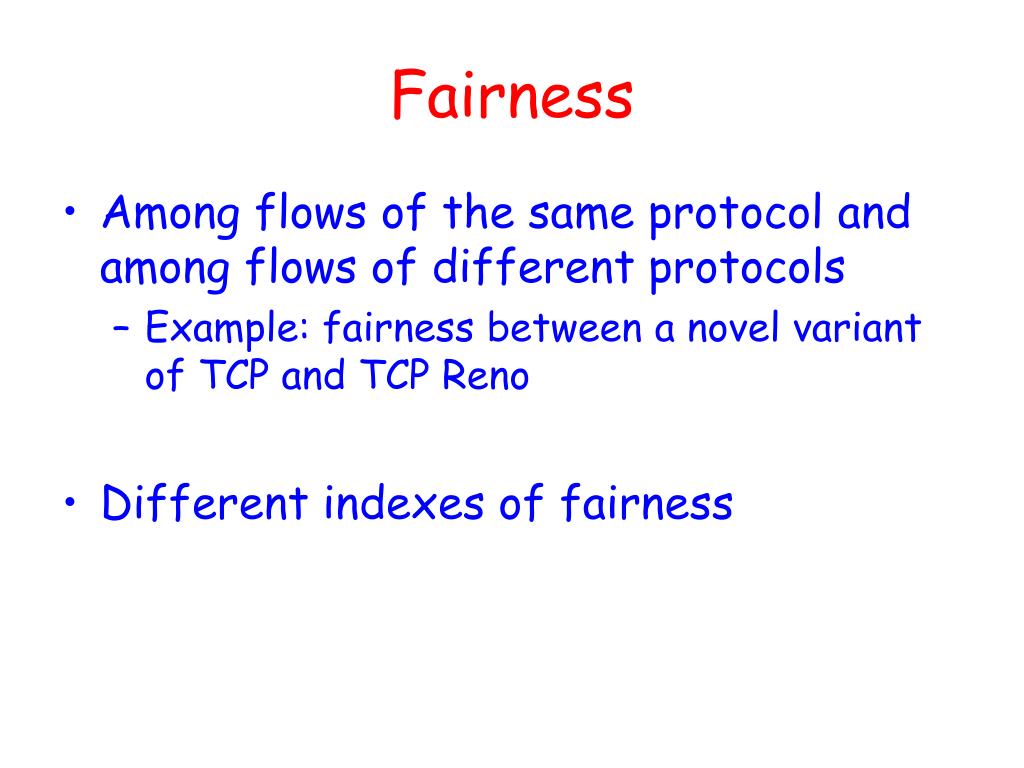 Fairness

• Among flows of the same protocol and among flows of different protocols
– Example: fairness between a novel variant of TCP and TCP Reno

• Different indexes of fairness